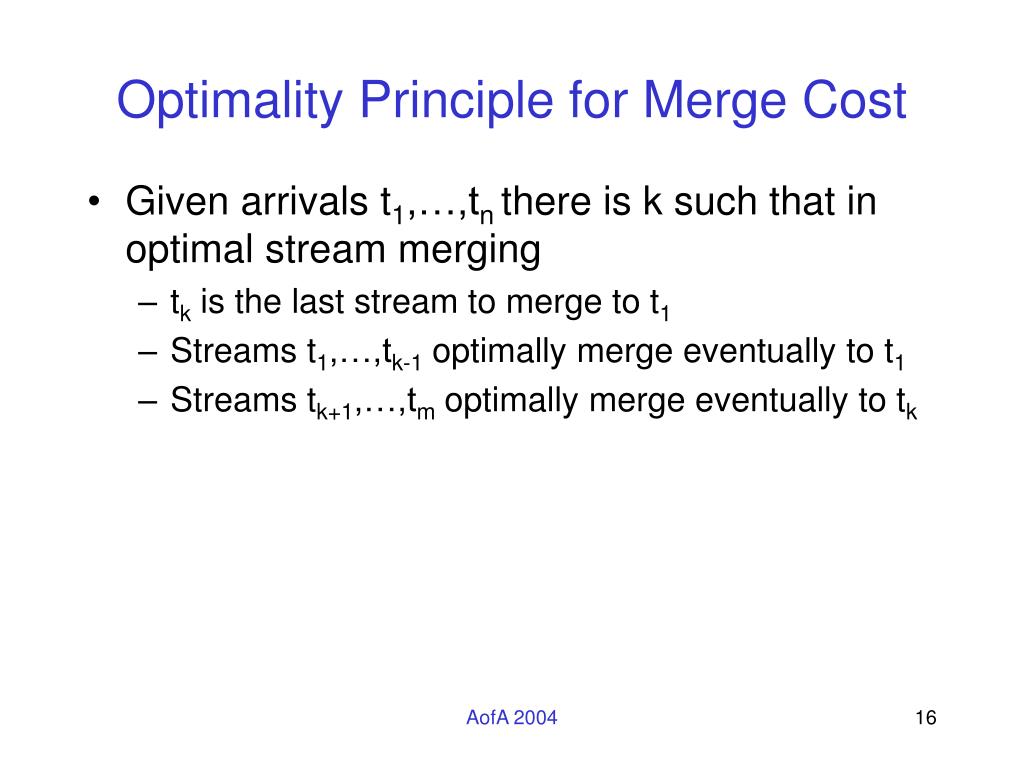 Optimality Principle for Merge Cost

• Given arrivals $t_1,\ldots,t_n$ there is k such that in optimal stream merging
– $t_k$ is the last stream to merge to $t_1$
– Streams $t_1,\ldots,t_{k-1}$ optimally merge eventually to $t_1$
– Streams $t_{k+1},\ldots,t_m$ optimally merge eventually to $t_k$

AofA 2004

16